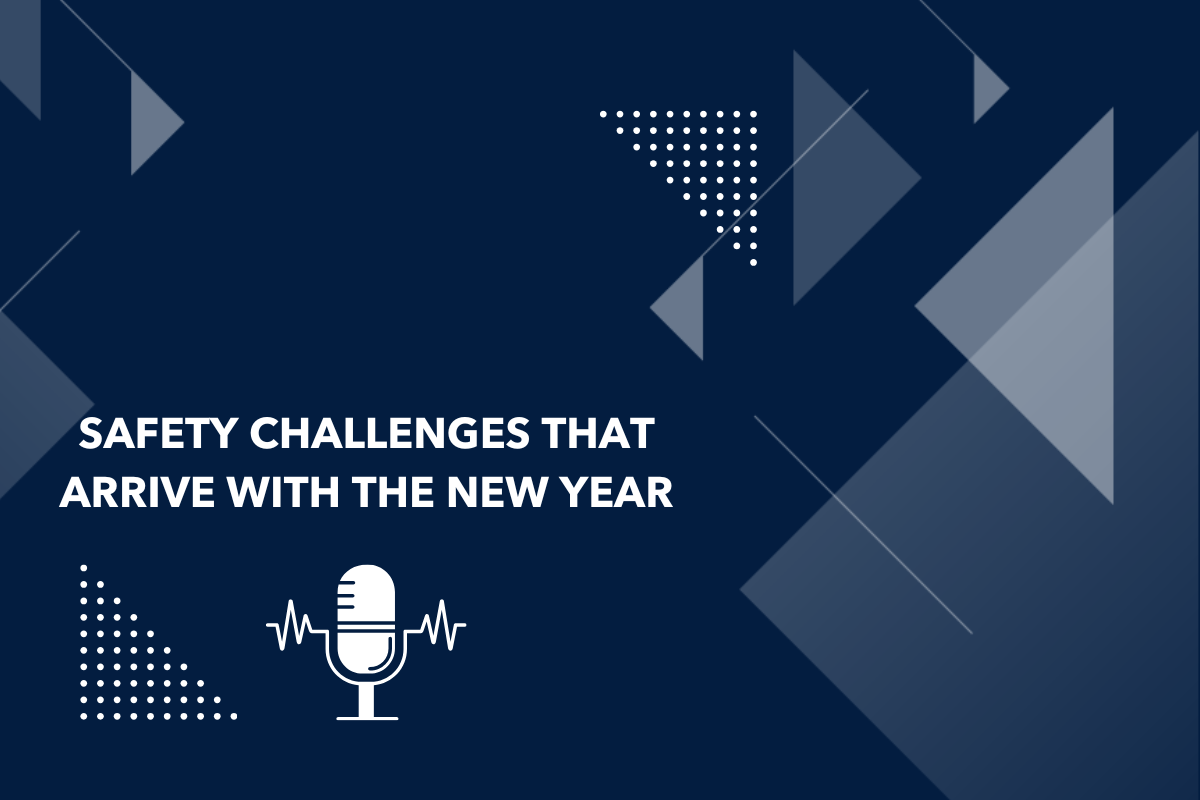 SAFETY CHALLENGES THAT ARRIVE WITH THE NEW YEAR